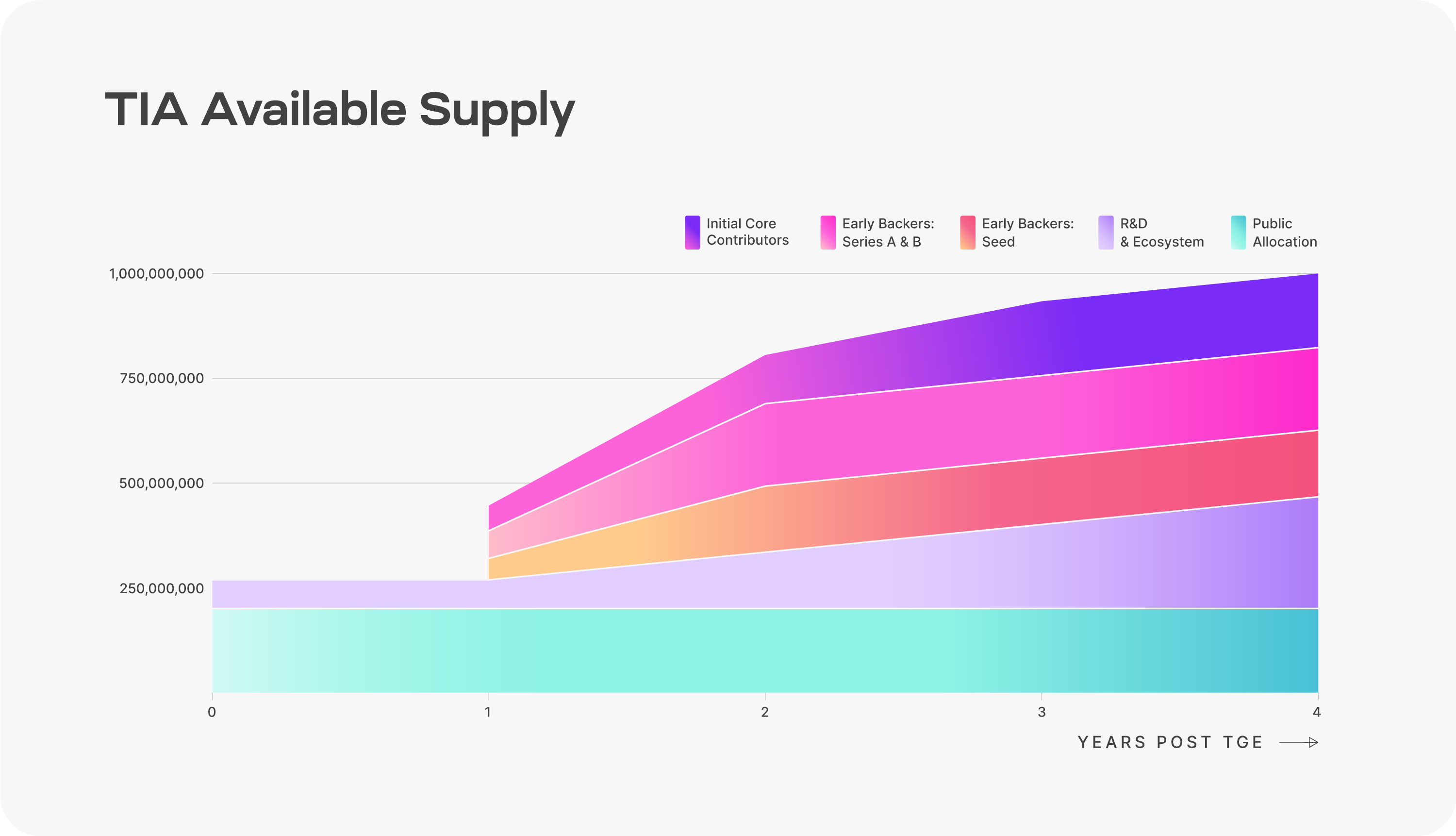 TIA Available Supply

Initial Core Contributors
Early Backers: Series A & B
Early Backers: Seed
R&D & Ecosystem
Public Allocation

1,000,000,000
750,000,000
500,000,000
250,000,000

0
1
2
3
4

YEARS POST TGE